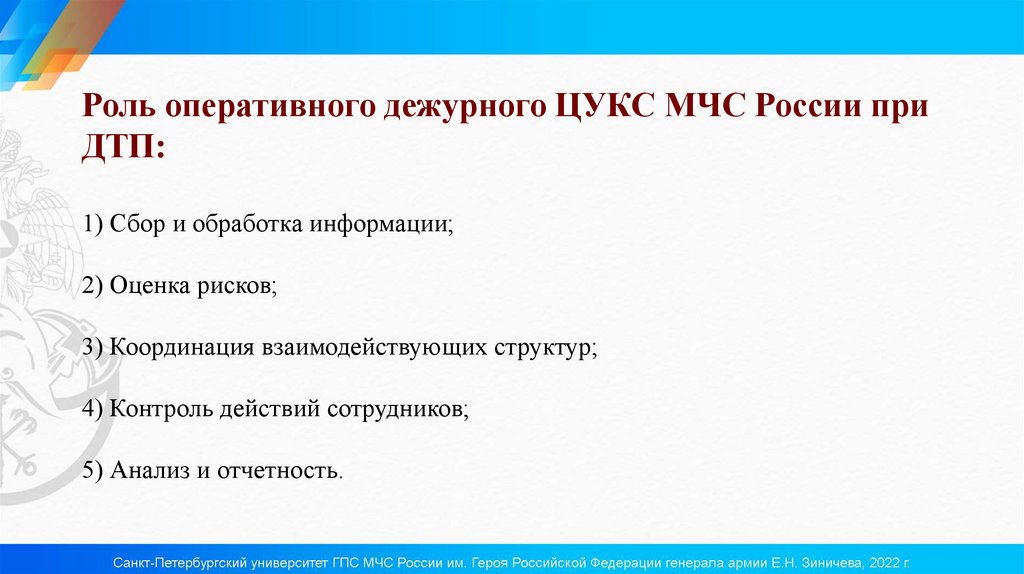 Роль оперативного дежурного ЦУКС МЧС России при ДТП:

1) Сбор и обработка информации;

2) Оценка рисков;

3) Координация взаимодействующих структур;

4) Контроль действий сотрудников;

5) Анализ и отчетность.

Санкт-Петербургский университет ГПС МЧС России им. Героя Российской Федерации генерала армии Е.Н. Зиничева, 2022 г.